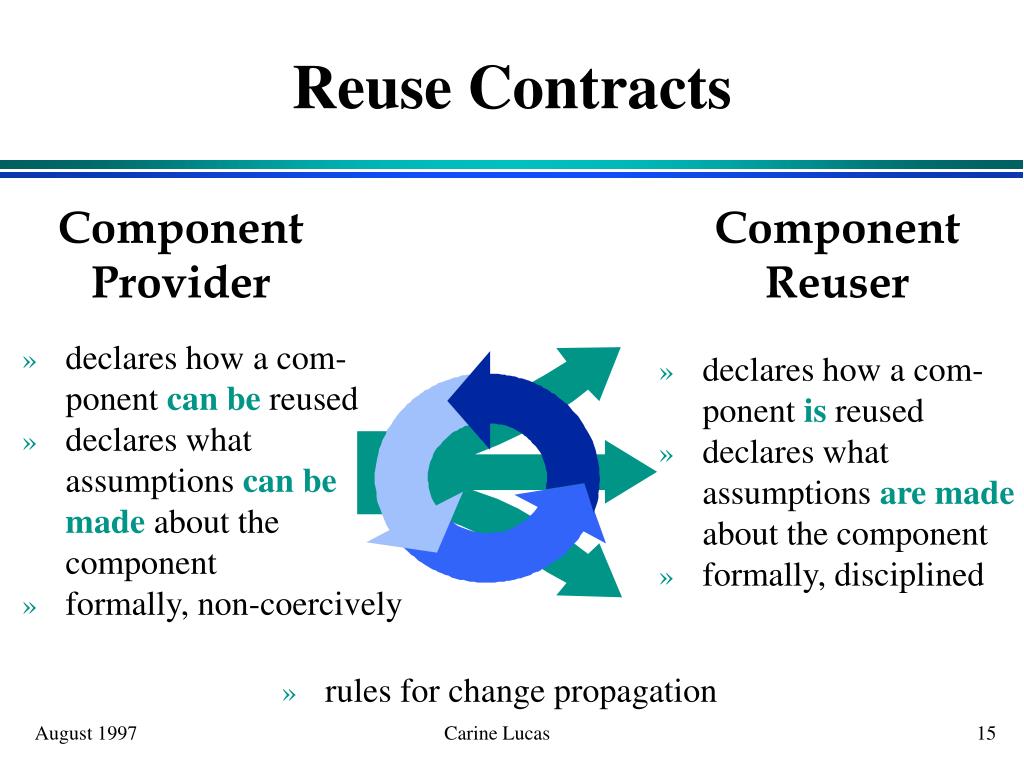 Reuse Contracts

Component Provider

» declares how a component can be reused
» declares what assumptions can be made about the component
» formally, non-coercively

Component Reuser

» declares how a component is reused
» declares what assumptions are made about the component
» formally, disciplined

» rules for change propagation

August 1997

Carine Lucas

15